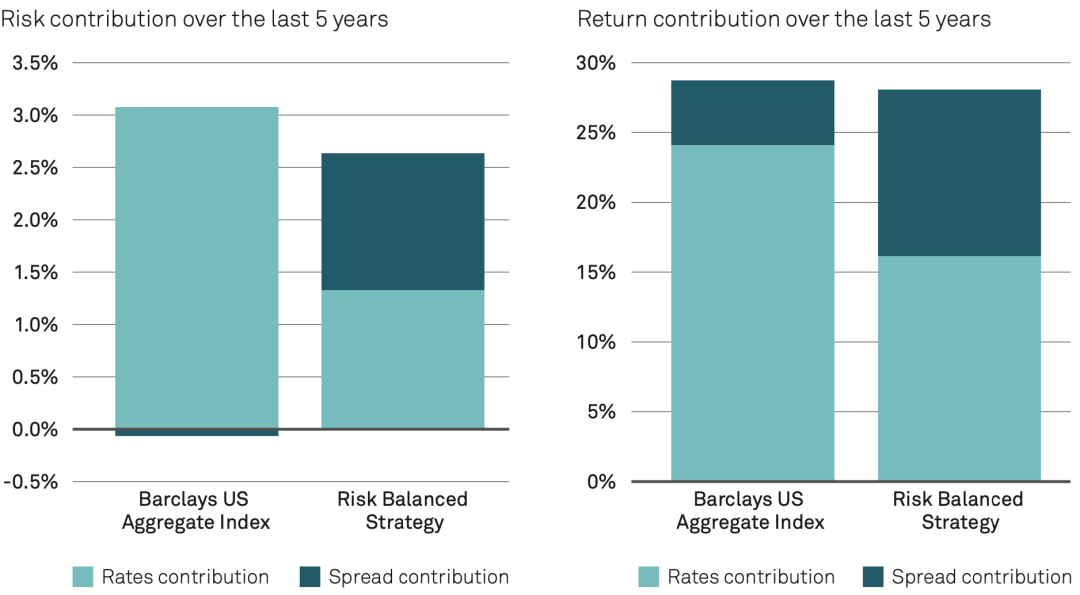 Risk contribution over the last 5 years

3.5%
3.0%
2.5%
2.0%
1.5%
1.0%
0.5%
0.0%
-0.5%

Barclays US Aggregate Index
Risk Balanced Strategy

Rates contribution
Spread contribution

Return contribution over the last 5 years

30%
25%
20%
15%
10%
5%
0%

Barclays US Aggregate Index
Risk Balanced Strategy

Rates contribution
Spread contribution